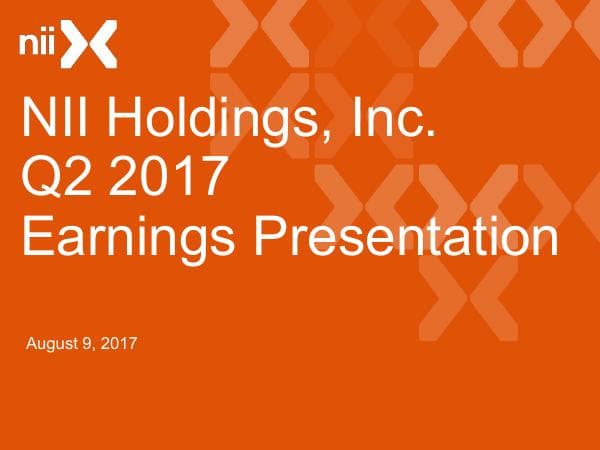 nii

NII Holdings, Inc.
Q2 2017
Earnings Presentation

August 9, 2017